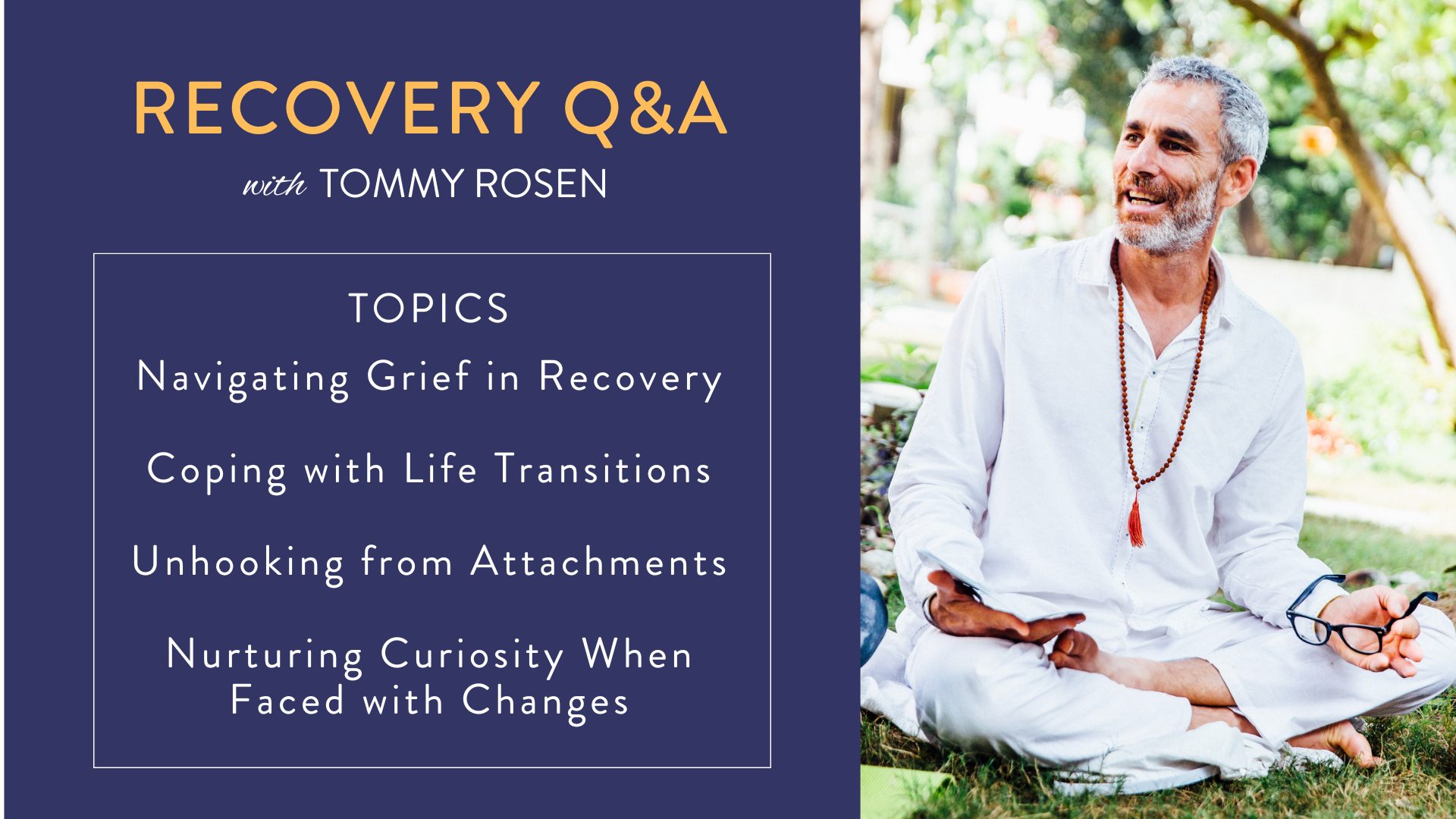 RECOVERY Q&A

with TOMMY ROSEN

TOPICS

Navigating Grief in Recovery

Coping with Life Transitions

Unhooking from Attachments

Nurturing Curiosity When Faced with Changes